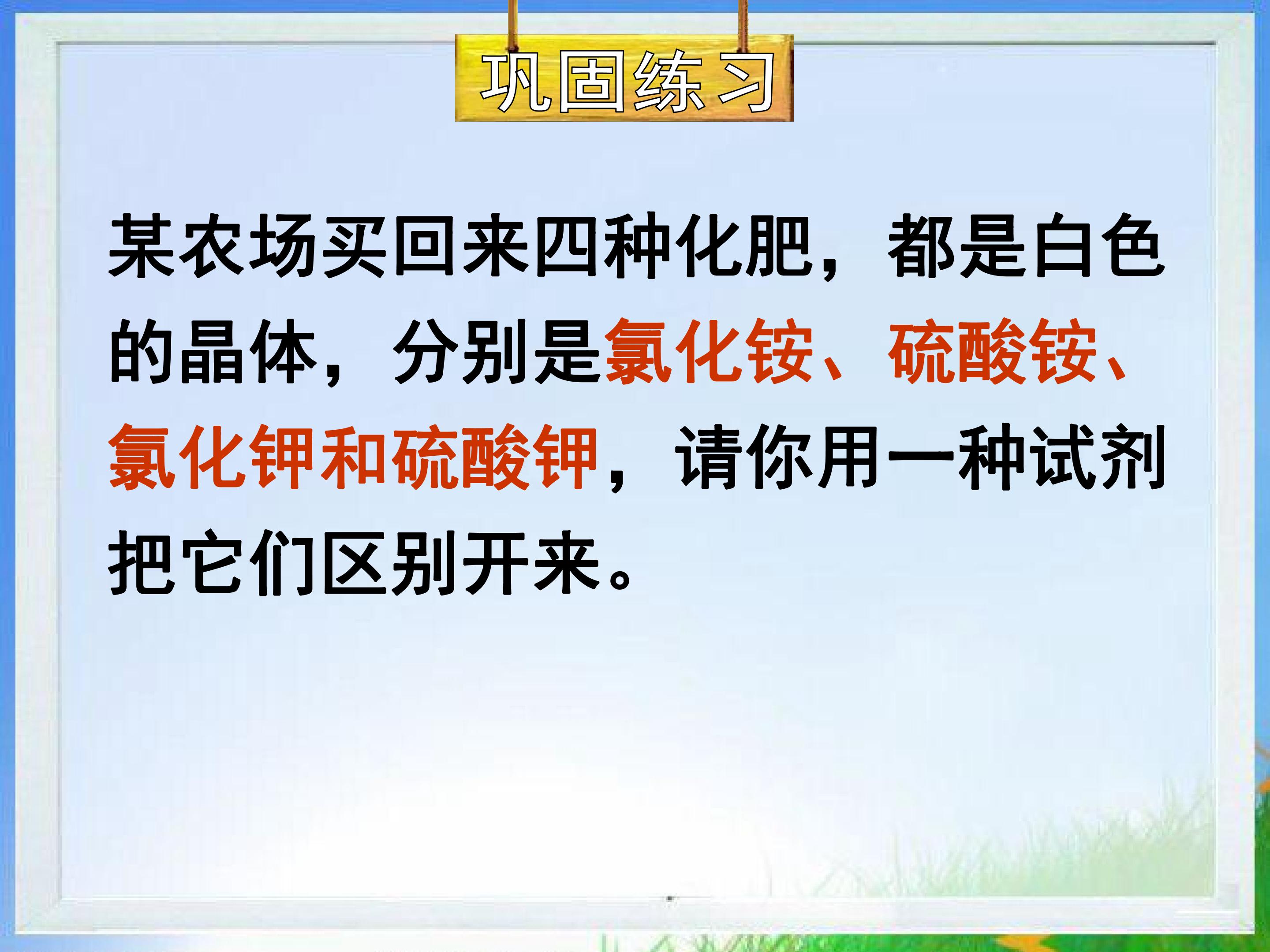 巩固练习

某农场买回来四种化肥，都是白色的晶体，分别是氯化铵、硫酸铵、氯化钾和硫酸钾，请你用一种试剂把它们区别开来。